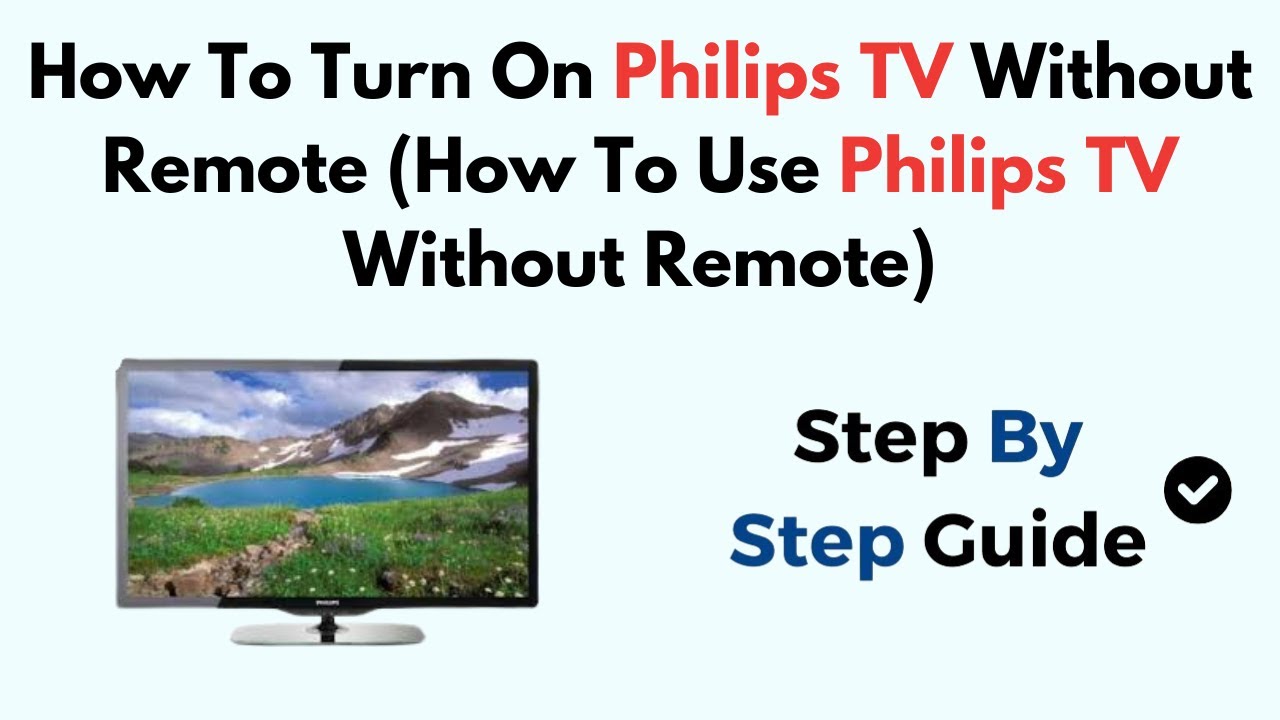 How To Turn On Philips TV Without Remote (How To Use Philips TV Without Remote)

PHILIPS

Step By Step Guide